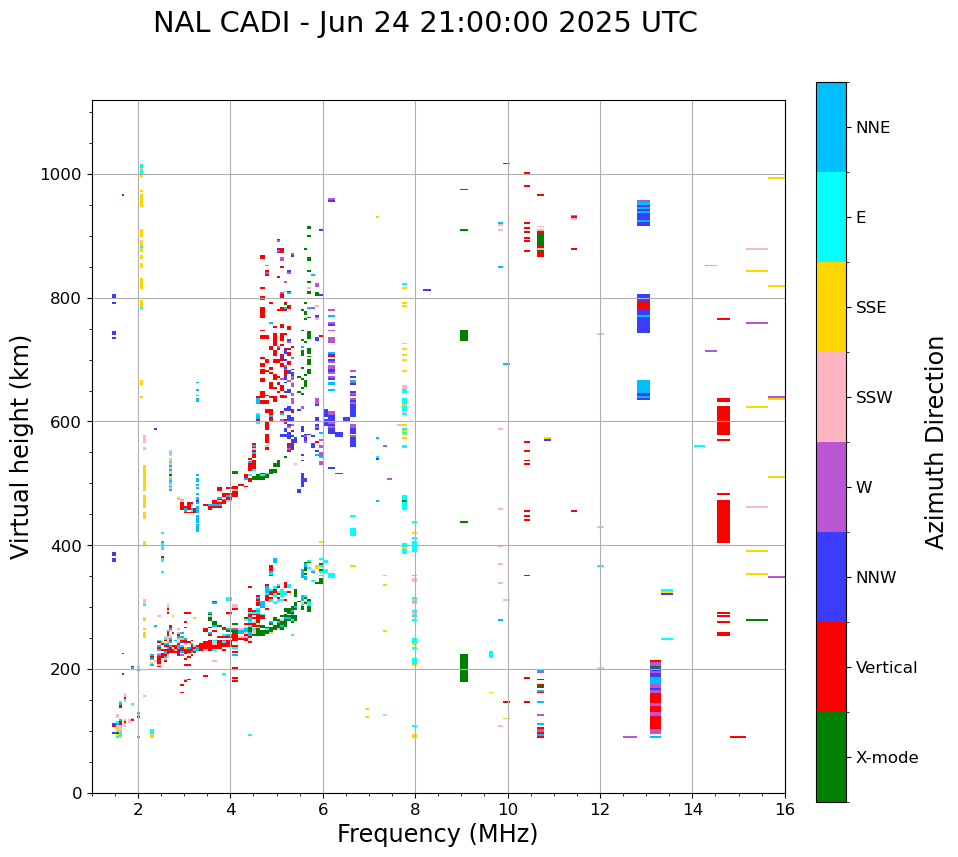 NAL CADI - Jun 24 21:00:00 2025 UTC

Virtual height (km)

1000
800
600
400
200
0

2
4
6
8
10
12
14
16

Frequency (MHz)

NNE
E
SSE
SSW
W
NNW
Vertical
X-mode

Azimuth Direction